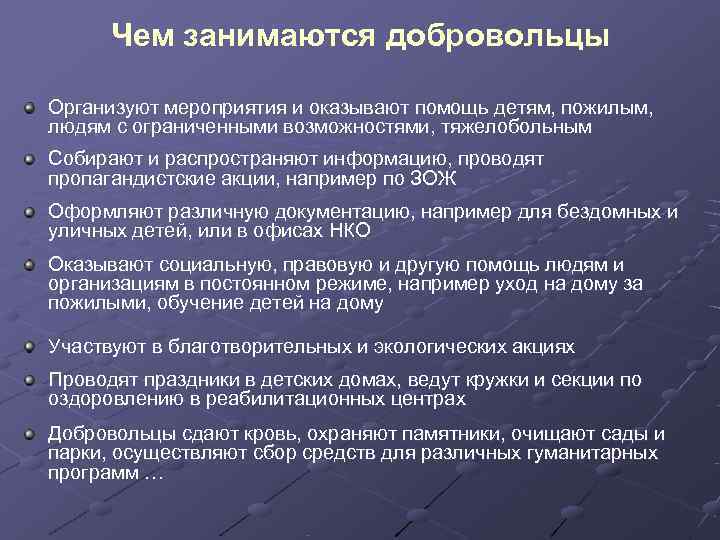 Чем занимаются добровольцы

Организуют мероприятия и оказывают помощь детям, пожилым, людям с ограниченными возможностями, тяжелобольным

Собирают и распространяют информацию, проводят пропагандистские акции, например по ЗОЖ

Оформляют различную документацию, например для бездомных и уличных детей, или в офисах НКО

Оказывают социальную, правовую и другую помощь людям и организациям в постоянном режиме, например уход на дому за пожилыми, обучение детей на дому

Участвуют в благотворительных и экологических акциях

Проводят праздники в детских домах, ведут кружки и секции по оздоровлению в реабилитационных центрах

Добровольцы сдают кровь, охраняют памятники, очищают сады и парки, осуществляют сбор средств для различных гуманитарных программ …